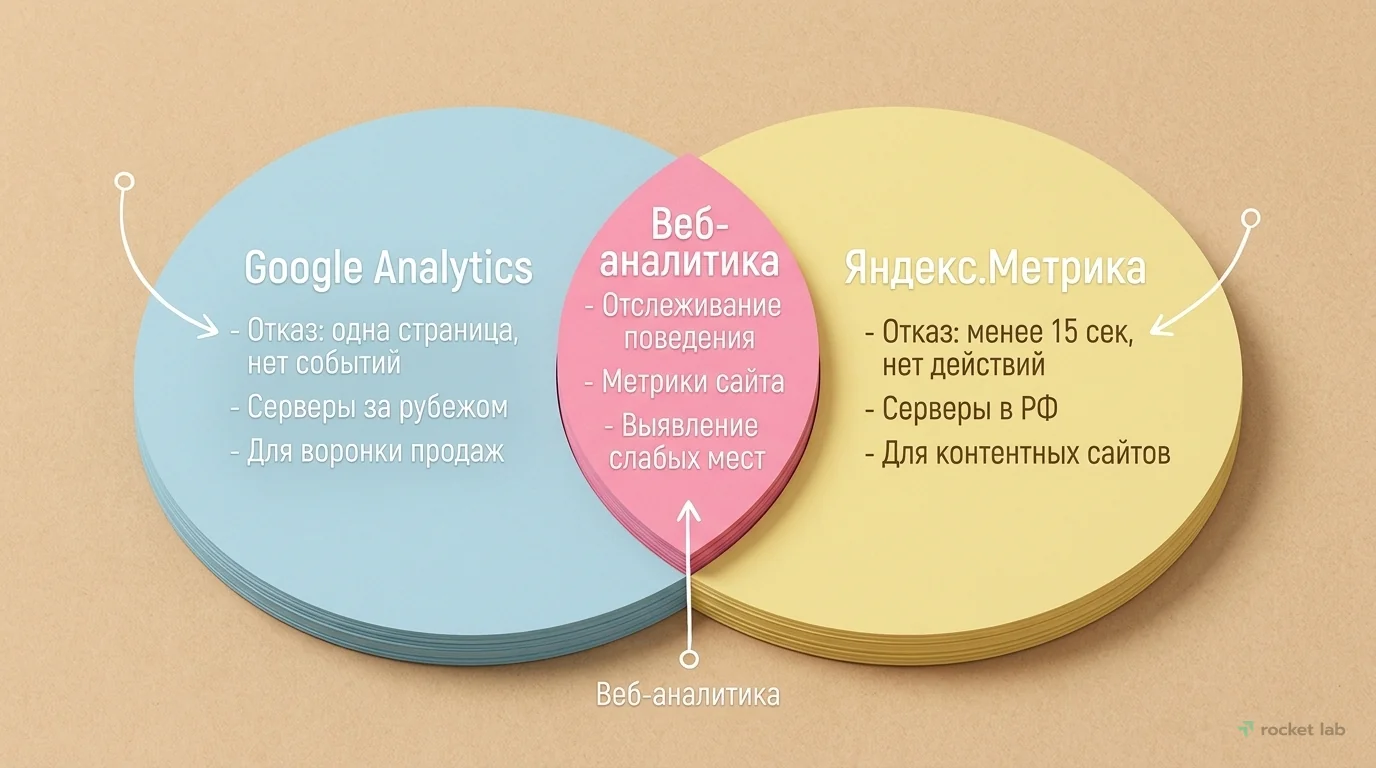 Google Analytics

- Отказ: одна страница, нет событий
- Серверы за рубежом
- Для воронки продаж

Веб-аналитика

- Отслеживание поведения
- Метрики сайта
- Выявление слабых мест

Яндекс.Метрика

- Отказ: менее 15 сек, нет действий
- Серверы в РФ
- Для контентных сайтов

Веб-аналитика

rocket lab